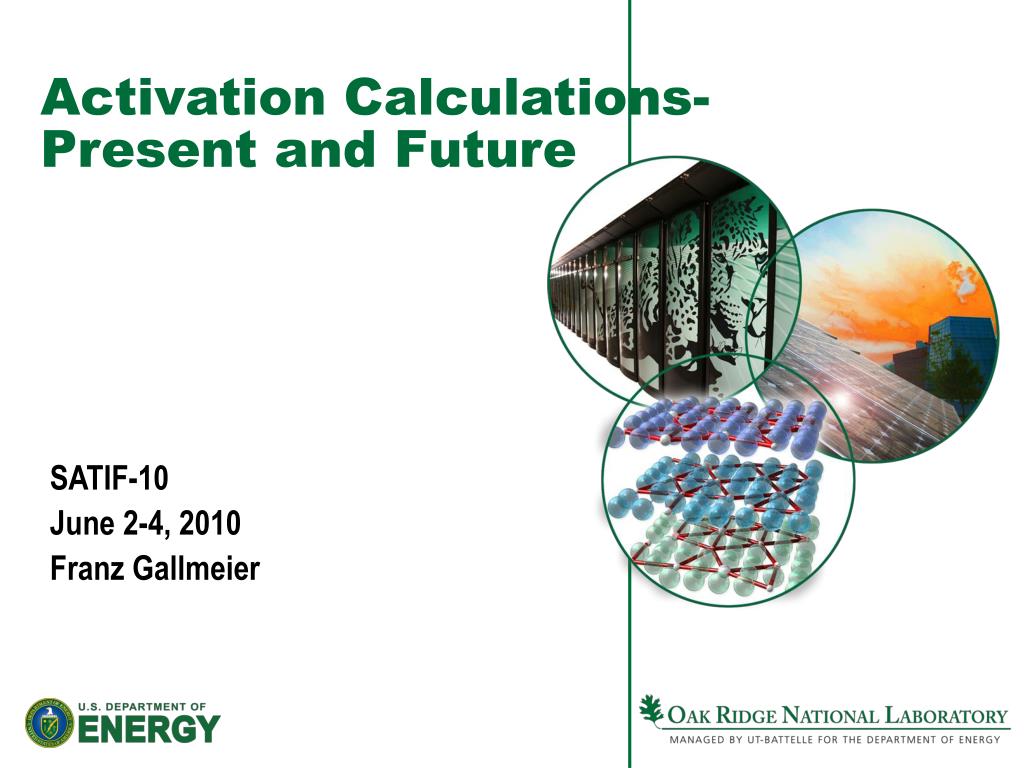 Activation Calculations-
Present and Future

SATIF-10
June 2-4, 2010
Franz Gallmeier

U.S. DEPARTMENT OF
ENERGY

OAK RIDGE NATIONAL LABORATORY
MANAGED BY UT-BATTELLE FOR THE DEPARTMENT OF ENERGY